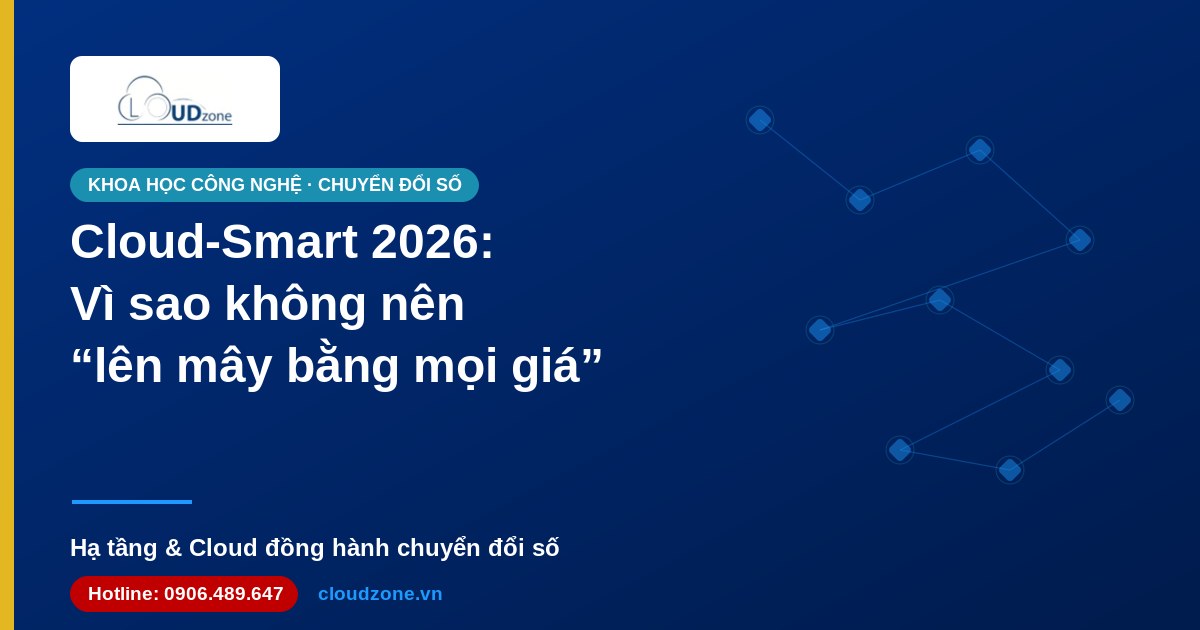 CLOUDzone

KHOA HỌC CÔNG NGHỆ · CHUYỂN ĐỔI SỐ

Cloud-Smart 2026:
Vì sao không nên
“lên mây bằng mọi giá”

Hạ tầng & Cloud đồng hành chuyển đổi số

Hotline: 0906.489.647

cloudzone.vn